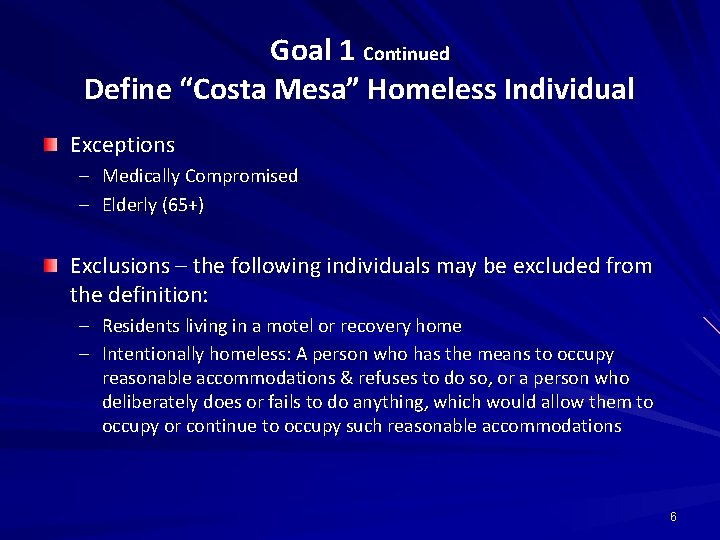 Goal 1 Continued
Define “Costa Mesa” Homeless Individual

Exceptions
– Medically Compromised
– Elderly (65+)

Exclusions – the following individuals may be excluded from the definition:
– Residents living in a motel or recovery home
– Intentionally homeless: A person who has the means to occupy reasonable accommodations & refuses to do so, or a person who deliberately does or fails to do anything, which would allow them to occupy or continue to occupy such reasonable accommodations

6